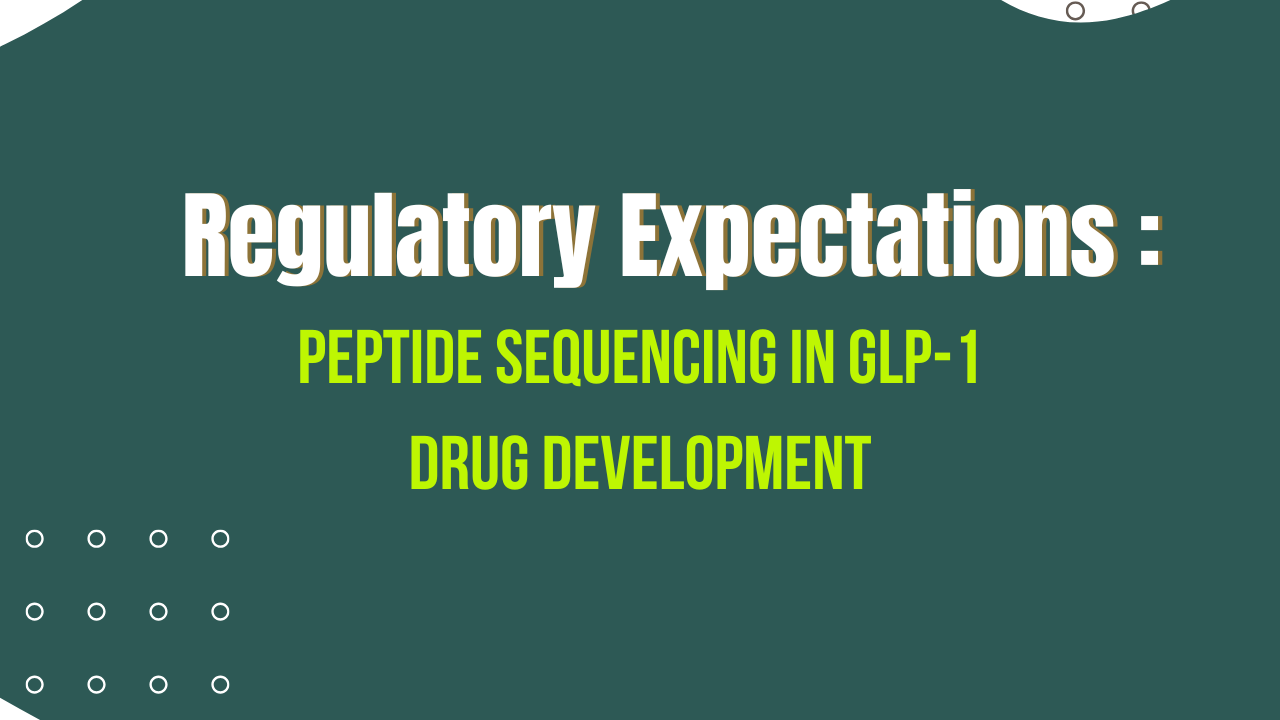 Regulatory Expectations :

PEPTIDE SEQUENCING IN GLP-1 DRUG DEVELOPMENT